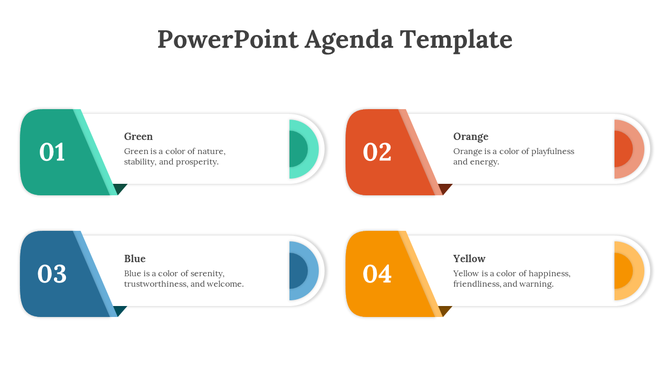 PowerPoint Agenda Template

01

Green

Green is a color of nature, stability, and prosperity.

02

Orange

Orange is a color of playfulness and energy.

03

Blue

Blue is a color of serenity, trustworthiness, and welcome.

04

Yellow

Yellow is a color of happiness, friendliness, and warning.